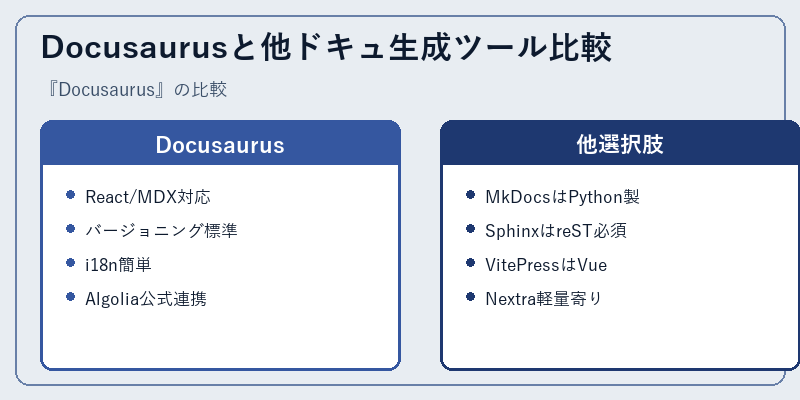 Docusaurusと他ドキュ生成ツール比較

『Docusaurus』の比較

Docusaurus

- React/MDX対応
- バージョニング標準
- i18n簡単
- Algolia公式連携

他選択肢

- MkDocsはPython製
- SphinxはreST必須
- VitePressはVue
- Nextra軽量寄り